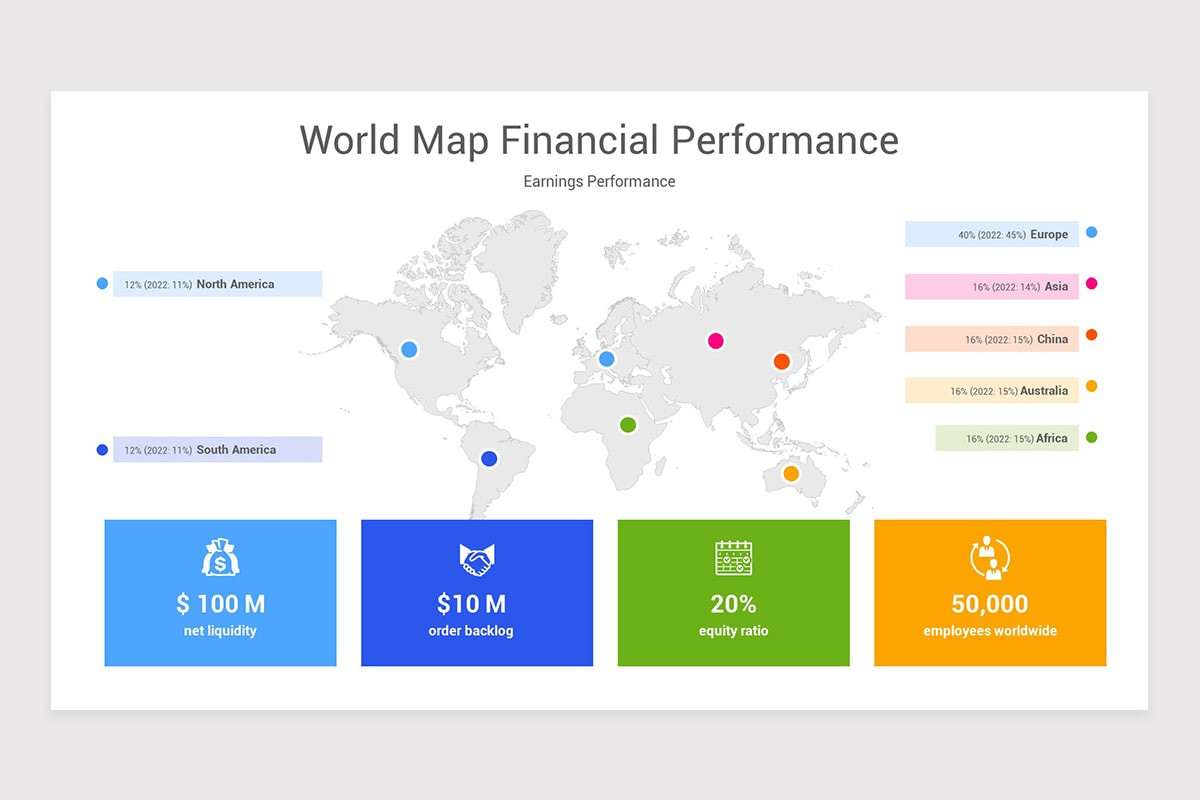 World Map Financial Performance

Earnings Performance

12% (2022: 11%) North America

12% (2022: 11%) South America

40% (2022: 45%) Europe

16% (2022: 14%) Asia

16% (2022: 15%) China

16% (2022: 15%) Australia

16% (2022: 15%) Africa

$ 100 M
net liquidity

$10 M
order backlog

20%
equity ratio

50,000
employees worldwide